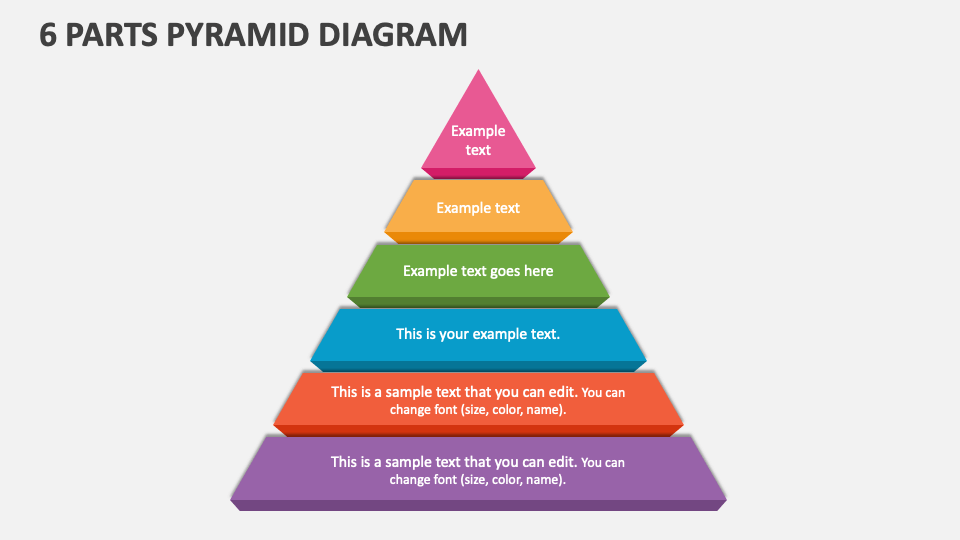 6 PARTS PYRAMID DIAGRAM

Example text

Example text

Example text goes here

This is your example text.

This is a sample text that you can edit. You can change font (size, color, name).

This is a sample text that you can edit. You can change font (size, color, name).